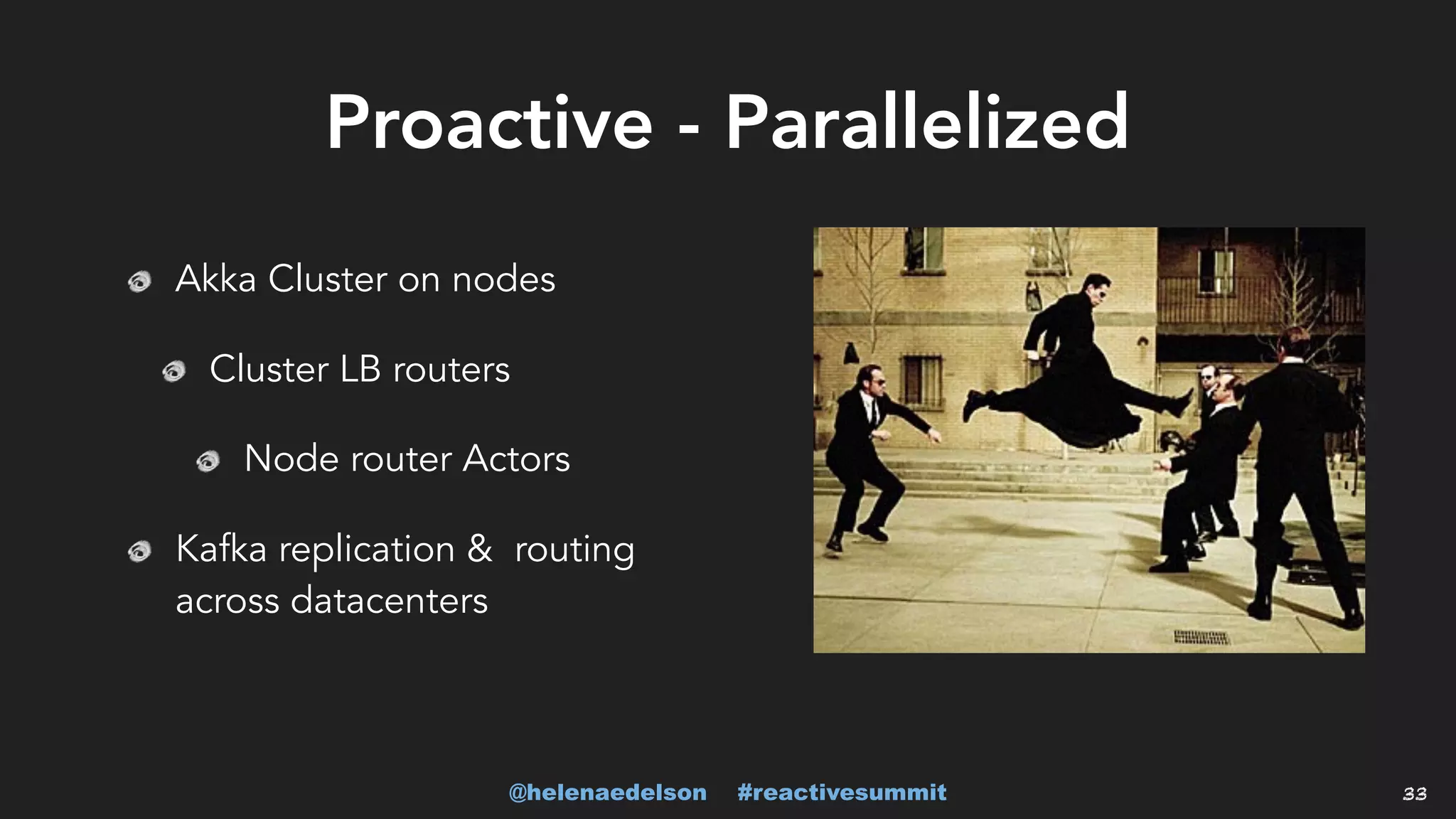 Proactive - Parallelized

Akka Cluster on nodes

Cluster LB routers

Node router Actors

Kafka replication & routing across datacenters

@helenaedelson #reactivesummit

33